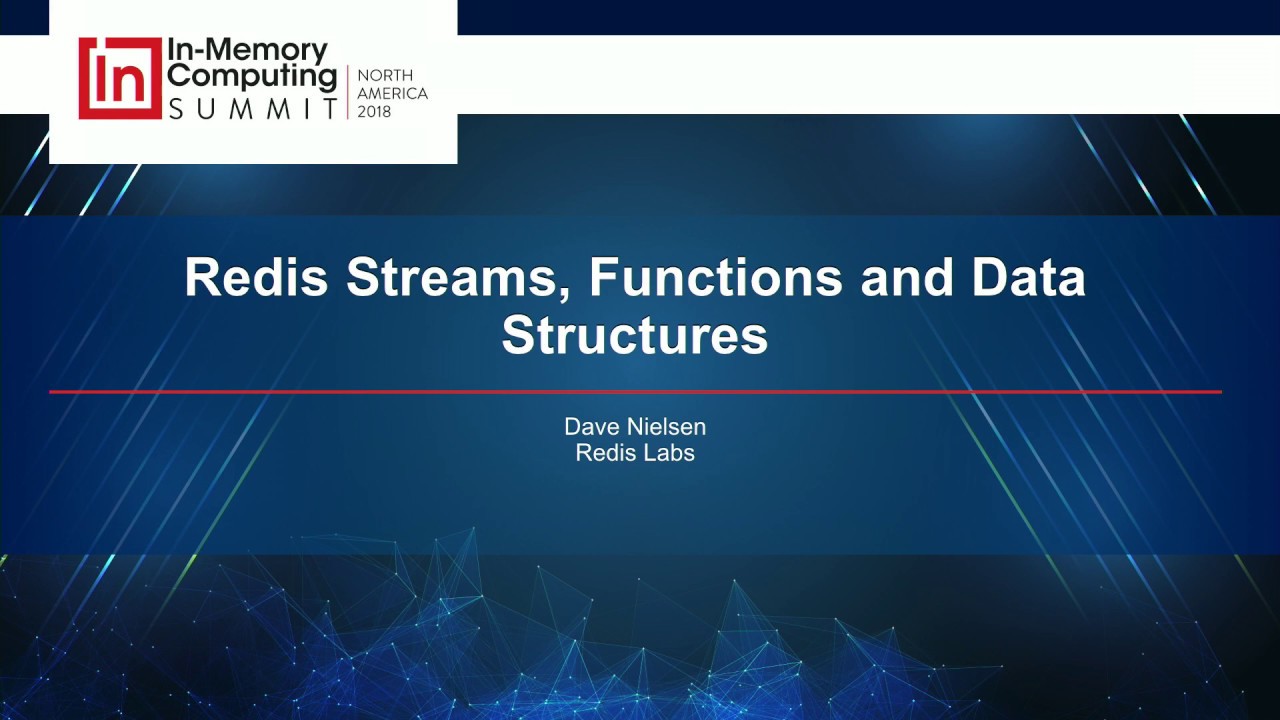 In In-Memory Computing SUMMIT NORTH AMERICA 2018

Redis Streams, Functions and Data Structures

Dave Nielsen
Redis Labs